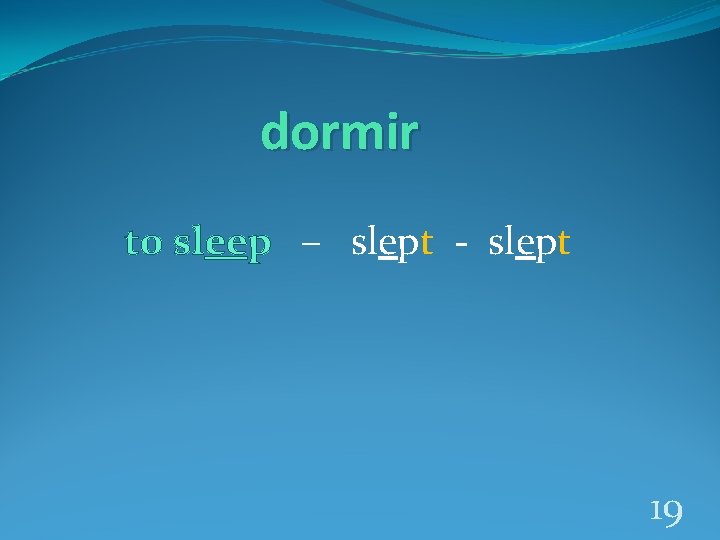 dormir

to sleep – slept - slept

19